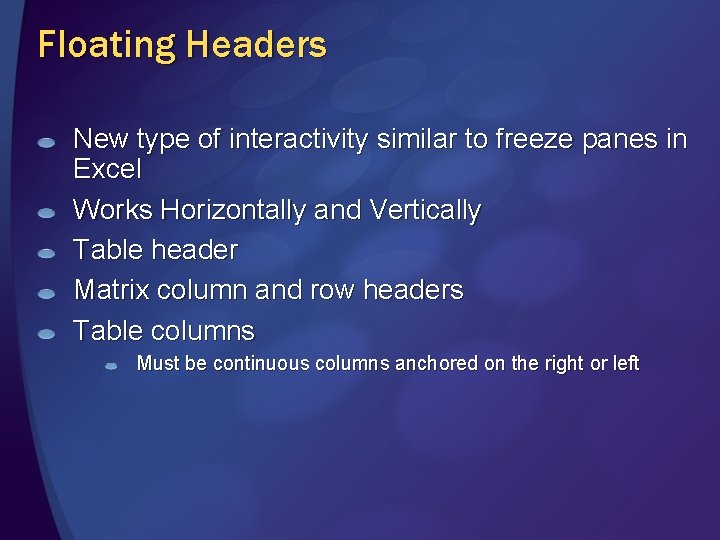 Floating Headers

New type of interactivity similar to freeze panes in Excel

Works Horizontally and Vertically

Table header

Matrix column and row headers

Table columns

Must be continuous columns anchored on the right or left